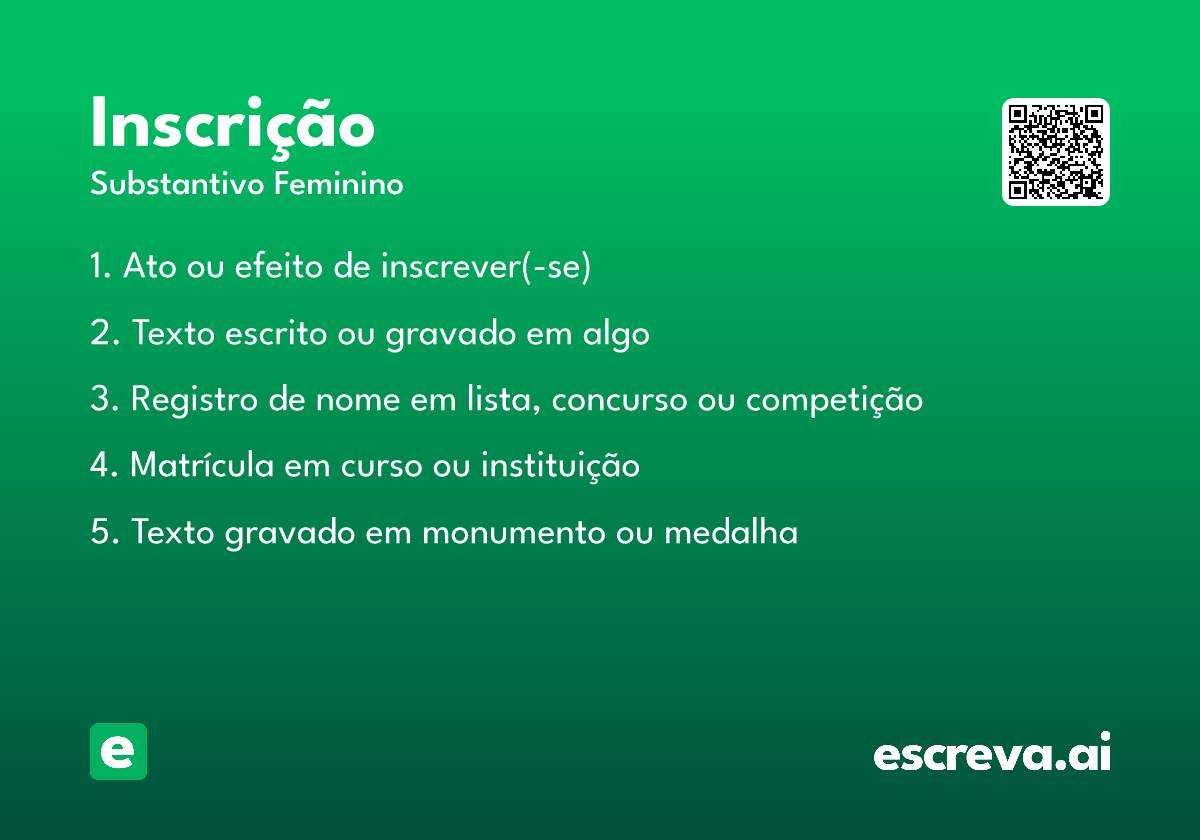 Inscrição
Substantivo Feminino

1. Ato ou efeito de inscrever(-se)

2. Texto escrito ou gravado em algo

3. Registro de nome em lista, concurso ou competição

4. Matrícula em curso ou instituição

5. Texto gravado em monumento ou medalha

e

escreva.ai